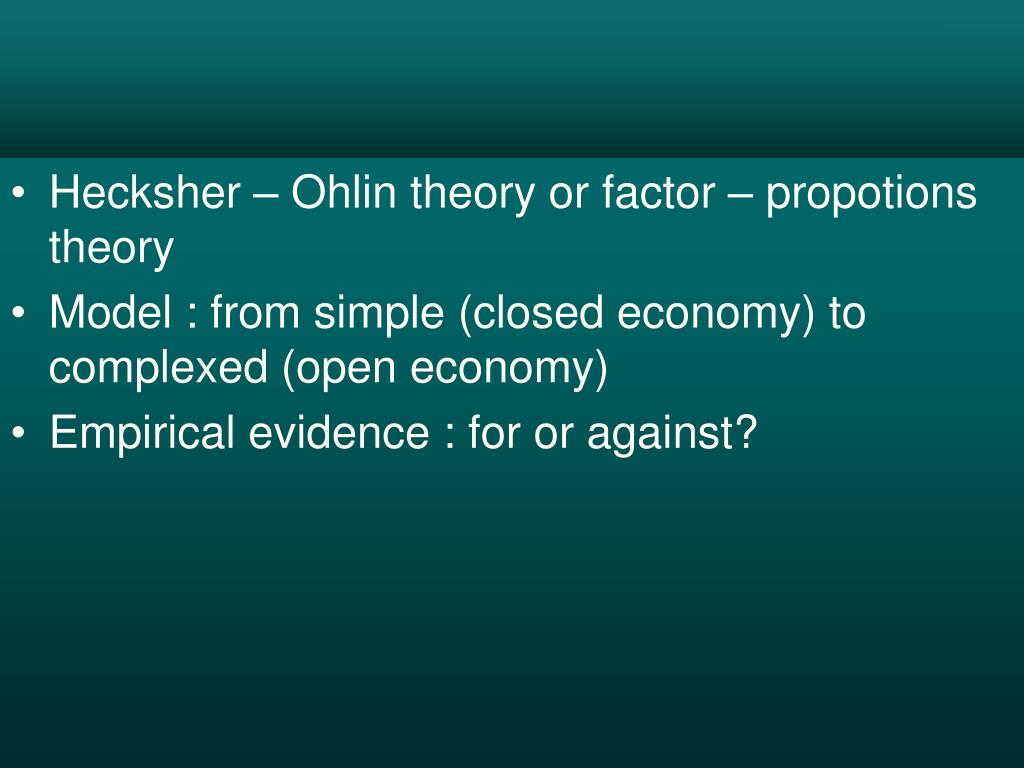 • Hecksher – Ohlin theory or factor – propotions theory
• Model : from simple (closed economy) to complexed (open economy)
• Empirical evidence : for or against?